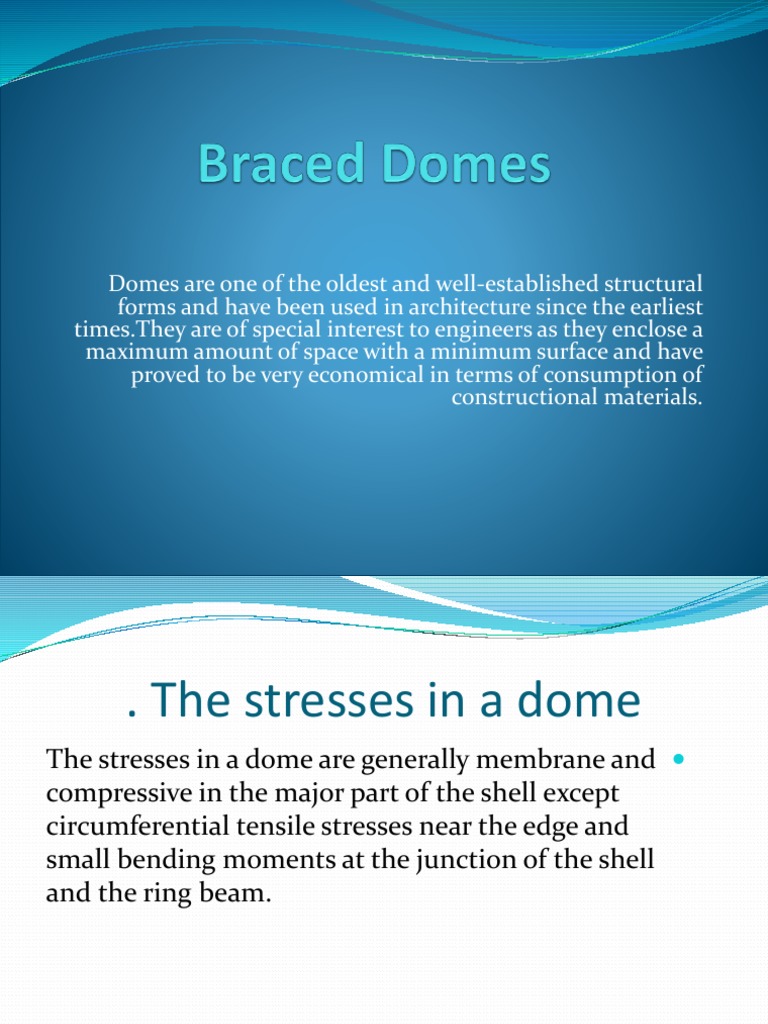 Braced Domes

Domes are one of the oldest and well-established structural forms and have been used in architecture since the earliest times.They are of special interest to engineers as they enclose a maximum amount of space with a minimum surface and have proved to be very economical in terms of consumption of constructional materials.

. The stresses in a dome

The stresses in a dome are generally membrane and compressive in the major part of the shell except circumferential tensile stresses near the edge and small bending moments at the junction of the shell and the ring beam.